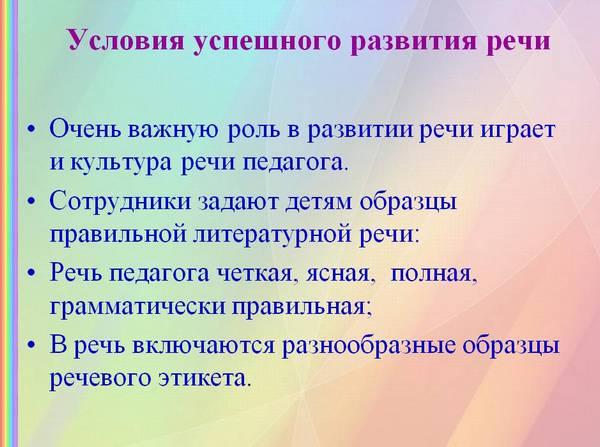 Условия успешного развития речи

• Очень важную роль в развитии речи играет и культура речи педагога.

• Сотрудники задают детям образцы правильной литературной речи:

• Речь педагога четкая, ясная, полная, грамматически правильная;

• В речь включаются разнообразные образцы речевого этикета.